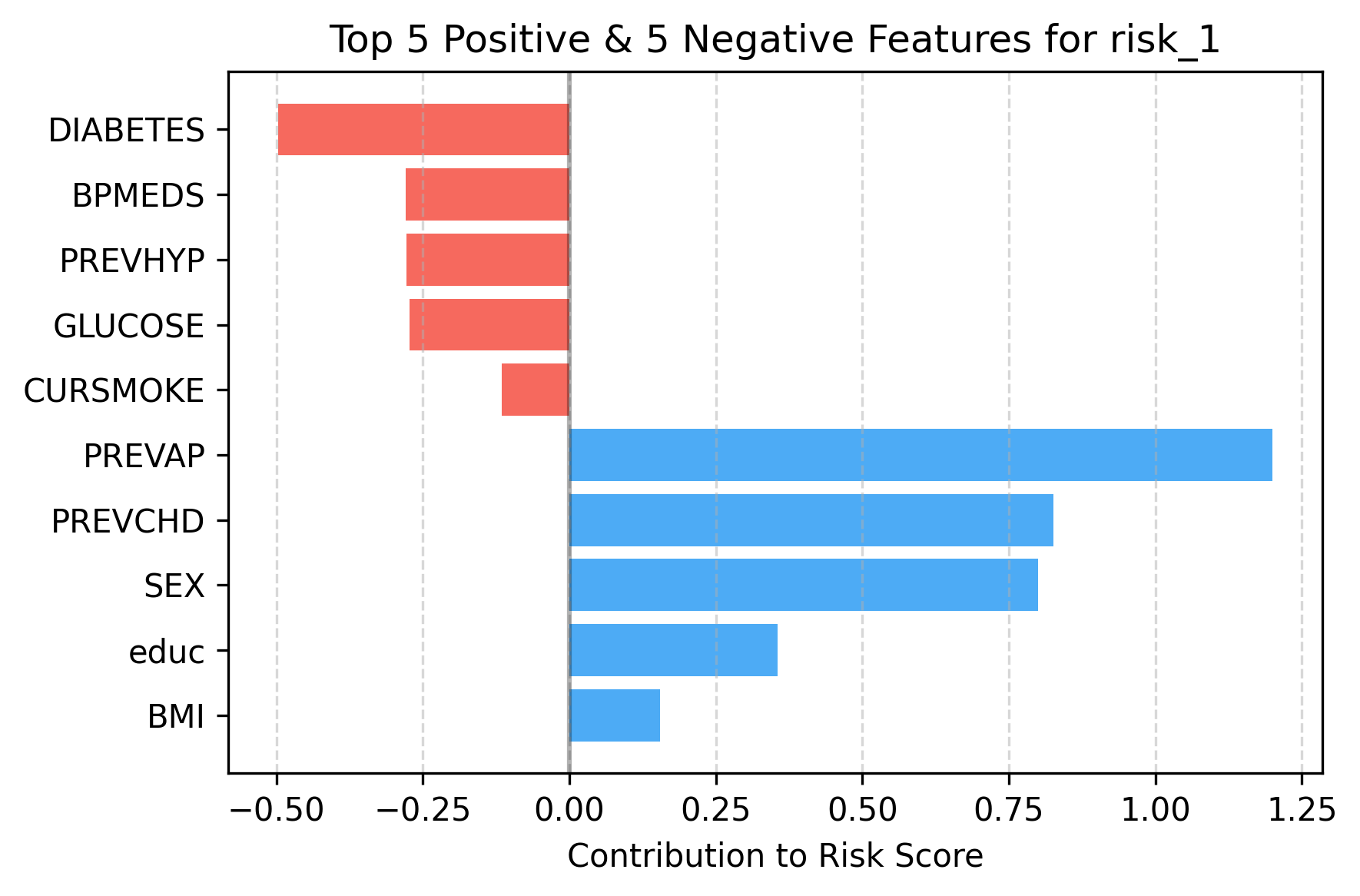 Top 5 Positive & 5 Negative Features for risk_1

DIABETES
BPMEDS
PREVHYP
GLUCOSE
CURSMOKE
PREVAP
PREVCHD
SEX
educ
BMI

−0.50 −0.25 0.00 0.25 0.50 0.75 1.00 1.25

Contribution to Risk Score